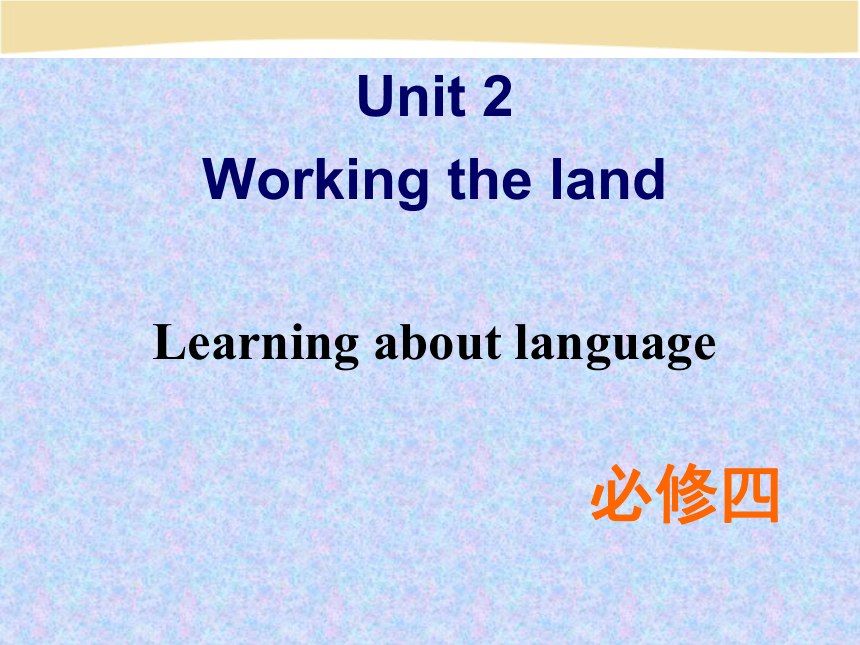 Unit 2
Working the land

Learning about language

必修四